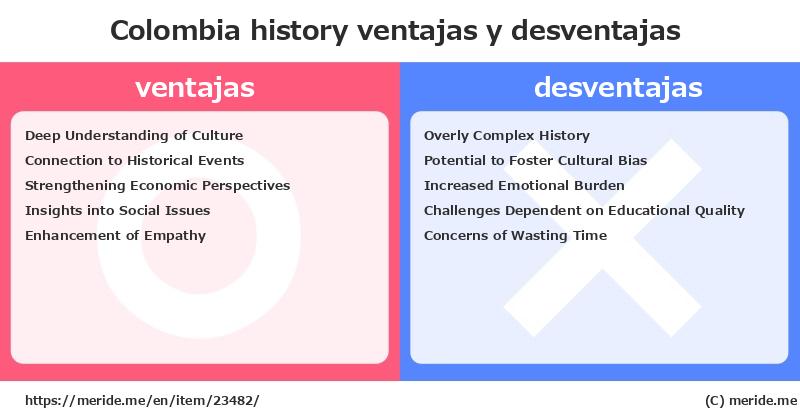 Colombia history ventajas y desventajas

ventajas

Deep Understanding of Culture
Connection to Historical Events
Strengthening Economic Perspectives
Insights into Social Issues
Enhancement of Empathy

desventajas

Overly Complex History
Potential to Foster Cultural Bias
Increased Emotional Burden
Challenges Dependent on Educational Quality
Concerns of Wasting Time

https://meride.me/en/item/23482/

(C) meride.me